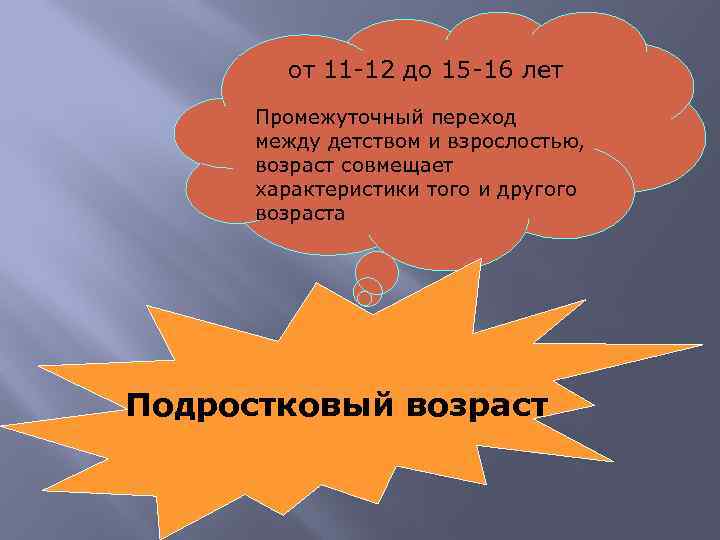 от 11-12 до 15-16 лет

Промежуточный переход между детством и взрослостью, возраст совмещает характеристики того и другого возраста

Подростковый возраст